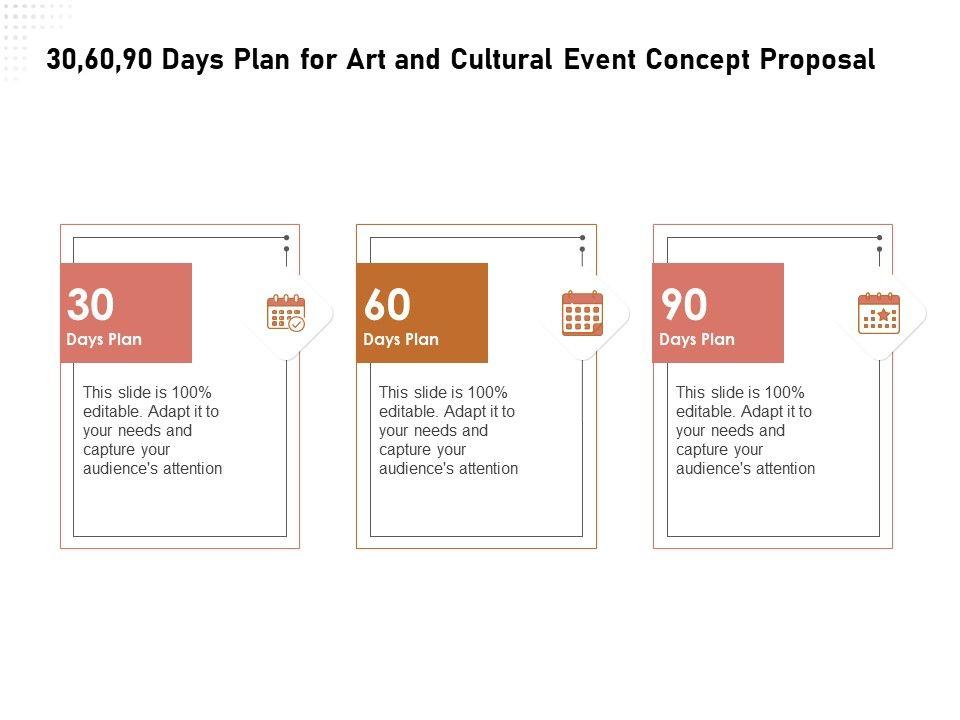 30,60,90 Days Plan for Art and Cultural Event Concept Proposal

30
Days Plan

This slide is 100% editable. Adapt it to your needs and capture your audience's attention

60
Days Plan

This slide is 100% editable. Adapt it to your needs and capture your audience's attention

90
Days Plan

This slide is 100% editable. Adapt it to your needs and capture your audience's attention